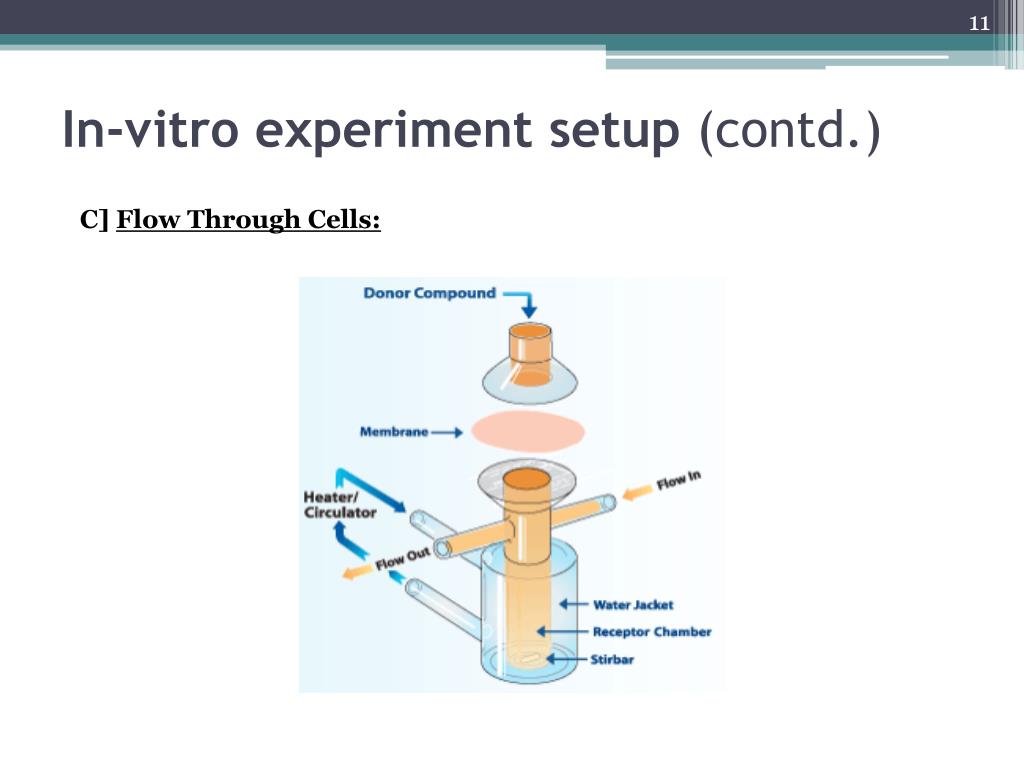 11

In-vitro experiment setup (contd.)

C] Flow Through Cells:

Donor Compound

Membrane

Heater/ Circulator

Flow In

Flow Out

Water Jacket

Receptor Chamber

Stirbar